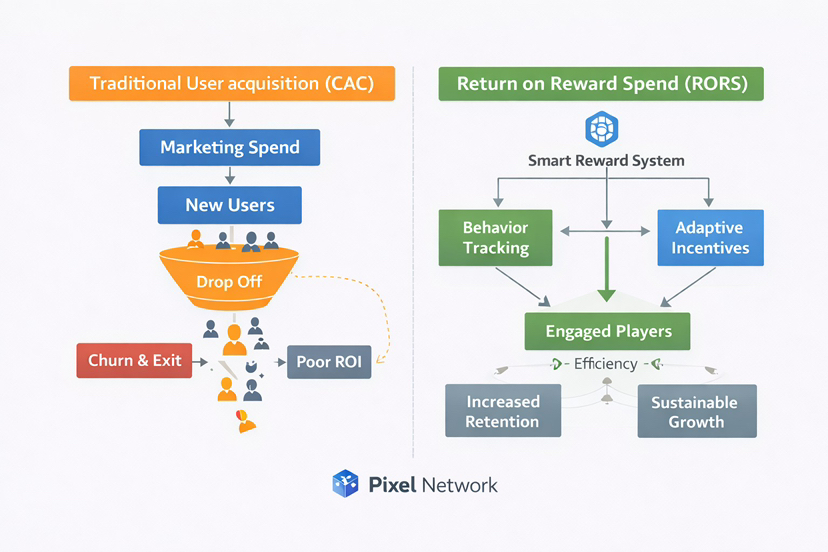 Traditional User acquisition (CAC)

Marketing Spend

New Users

Drop Off

Churn & Exit

Poor ROI

Return on Reward Spend (RORS)

Smart Reward System

Behavior Tracking

Adaptive Incentives

Engaged Players

Efficiency

Increased Retention

Sustainable Growth

Pixel Network